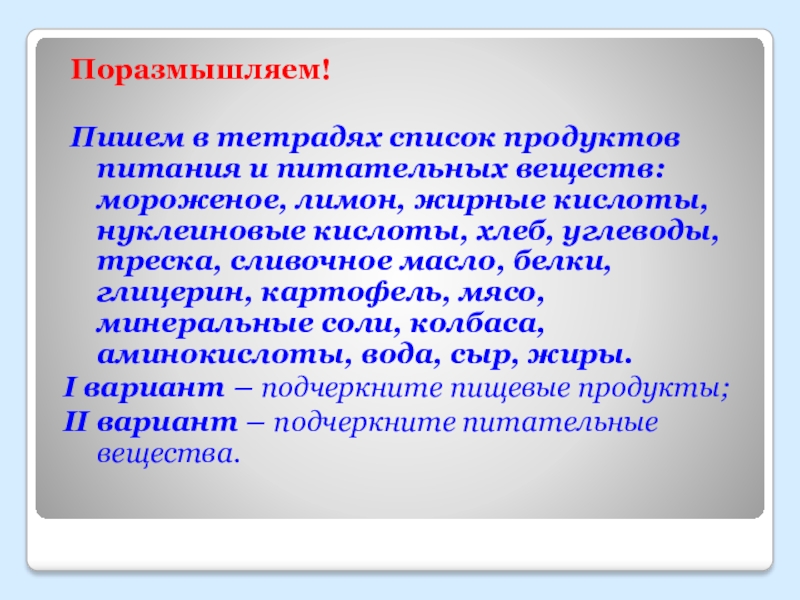 Поразмышляем!

Пишем в тетрадях список продуктов питания и питательных веществ: мороженое, лимон, жирные кислоты, нуклеиновые кислоты, хлеб, углеводы, треска, сливочное масло, белки, глицерин, картофель, мясо, минеральные соли, колбаса, аминокислоты, вода, сыр, жиры.

I вариант – подчеркните пищевые продукты;

II вариант – подчеркните питательные вещества.